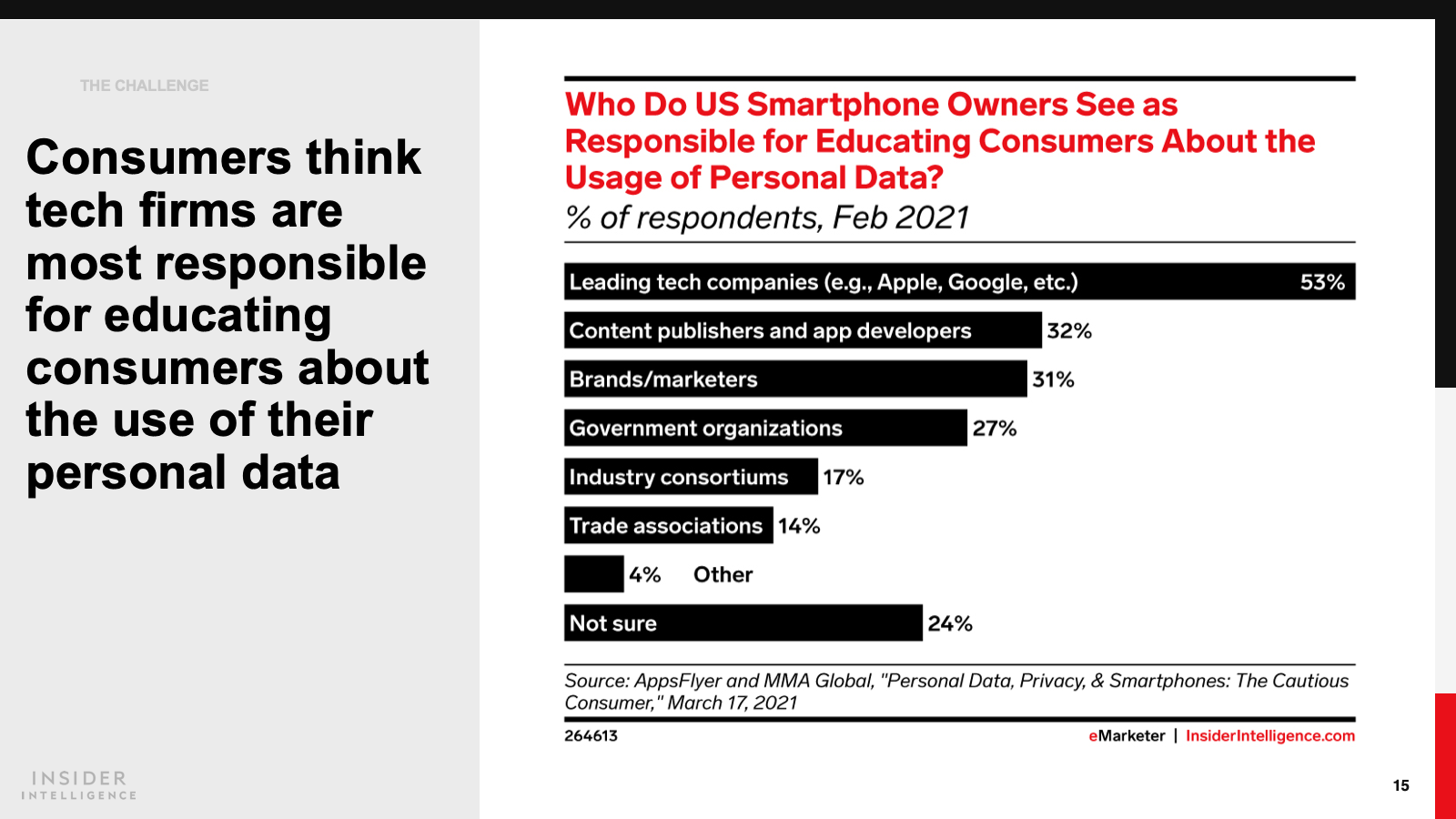 THE CHALLENGE

Consumers think tech firms are most responsible for educating consumers about the use of their personal data

Who Do US Smartphone Owners See as Responsible for Educating Consumers About the Usage of Personal Data?

% of respondents, Feb 2021

Leading tech companies (e.g., Apple, Google, etc.) 53%

Content publishers and app developers 32%

Brands/marketers 31%

Government organizations 27%

Industry consortiums 17%

Trade associations 14%

4% Other

Not sure 24%

Source: AppsFlyer and MMA Global, "Personal Data, Privacy, & Smartphones: The Cautious Consumer," March 17, 2021

264613

eMarketer | InsiderIntelligence.com

INSIDER INTELLIGENCE

15